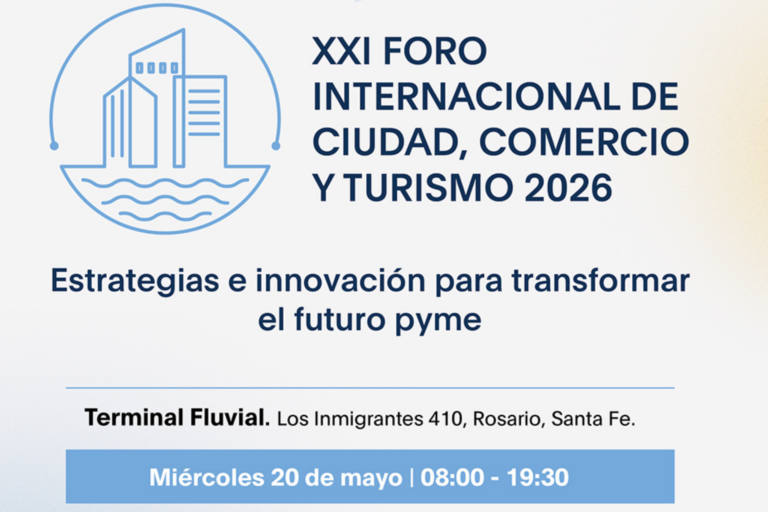 XXI FORO INTERNACIONAL DE CIUDAD, COMERCIO Y TURISMO 2026

Estrategias e innovación para transformar el futuro pyme

Terminal Fluvial. Los Inmigrantes 410, Rosario, Santa Fe.

Miércoles 20 de mayo | 08:00 - 19:30